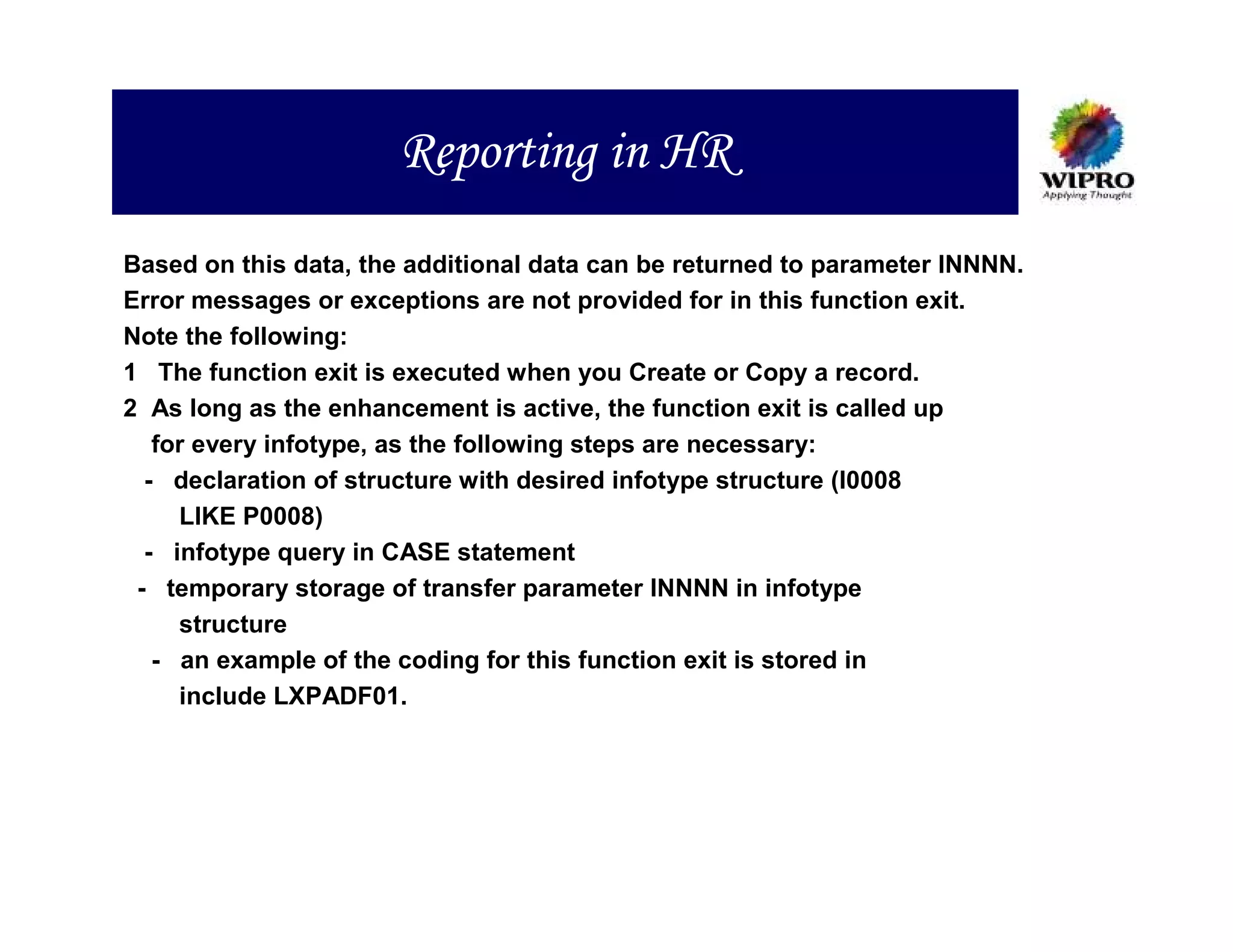 Reporting in HR

WIPRO
Applying Thought

Based on this data, the additional data can be returned to parameter INNNN.
Error messages or exceptions are not provided for in this function exit.
Note the following:
1 The function exit is executed when you Create or Copy a record.
2 As long as the enhancement is active, the function exit is called up for every infotype, as the following steps are necessary:
- declaration of structure with desired infotype structure (I0008 LIKE P0008)
- infotype query in CASE statement
- temporary storage of transfer parameter INNNN in infotype structure
- an example of the coding for this function exit is stored in include LXPADF01.